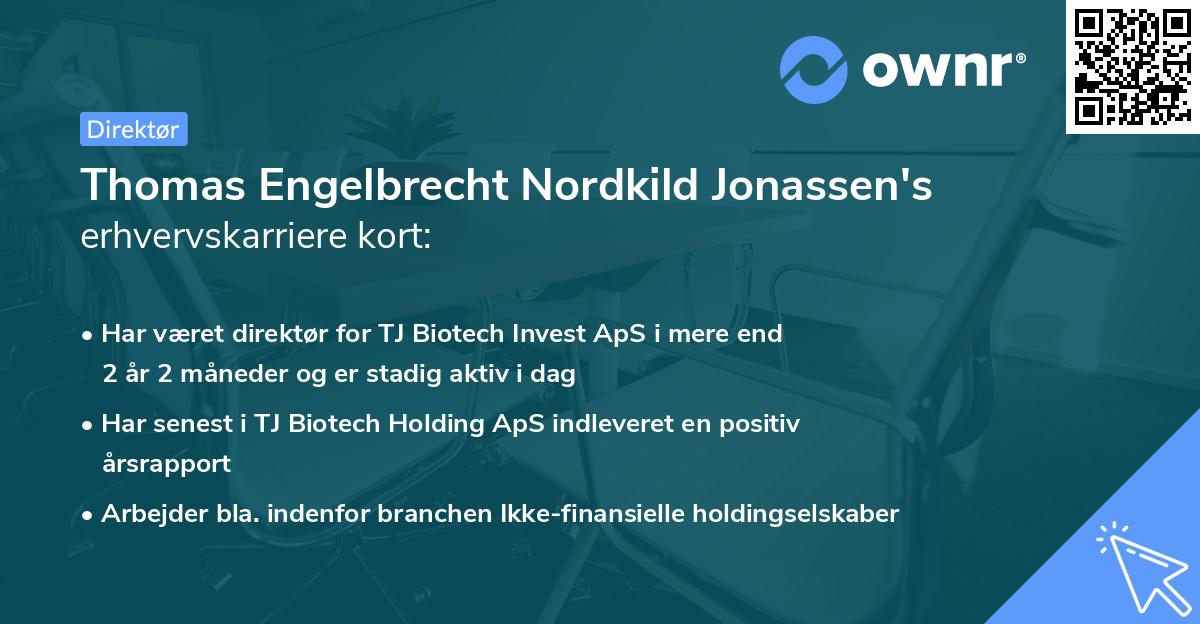 ownr®

Direktør

Thomas Engelbrecht Nordkild Jonassen's erhvervskarriere kort:

• Har været direktør for TJ Biotech Invest ApS i mere end 2 år 2 måneder og er stadig aktiv i dag

• Har senest i TJ Biotech Holding ApS indleveret en positiv årsrapport

• Arbejder bla. indenfor branchen Ikke-finansielle holdingselskaber